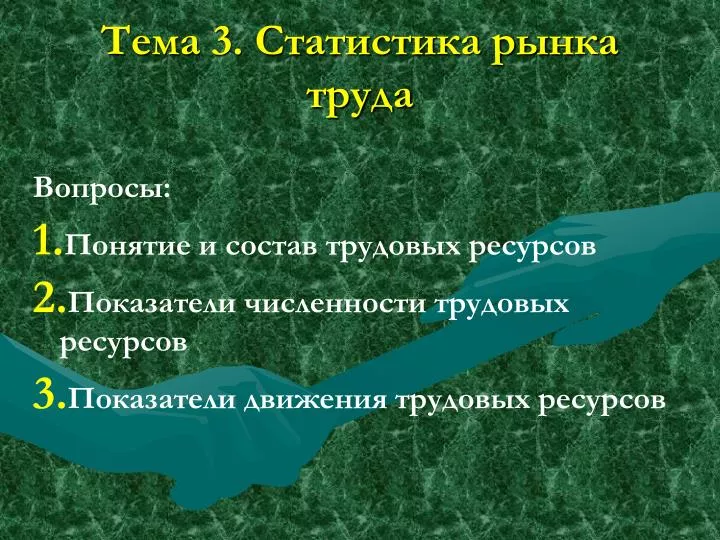 Тема 3. Статистика рынка труда

Вопросы:

1.Понятие и состав трудовых ресурсов

2.Показатели численности трудовых ресурсов

3.Показатели движения трудовых ресурсов